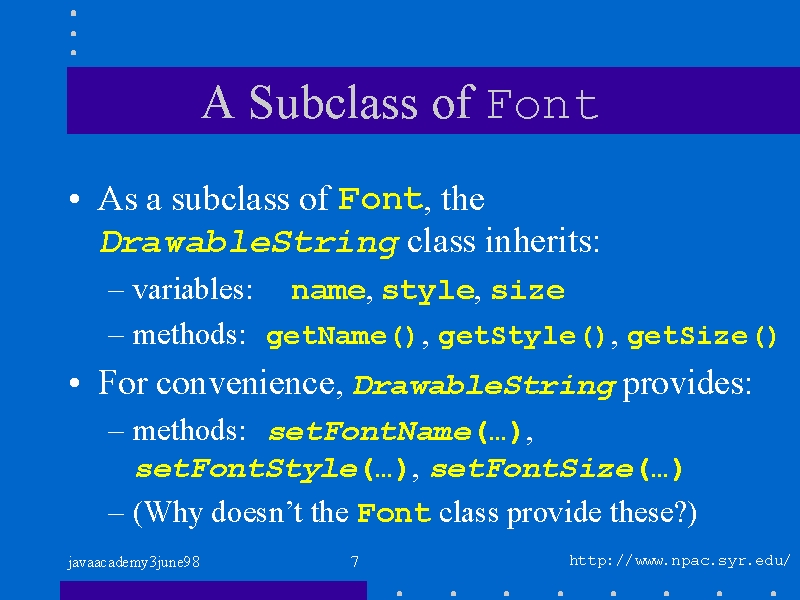 A Subclass of Font

• As a subclass of Font, the DrawableString class inherits:
– variables: name, style, size
– methods: getName(), getStyle(), getSize()

• For convenience, DrawableString provides:
– methods: setFontName(…), setFontStyle(…), setFontSize(…)
– (Why doesn't the Font class provide these?)

javaacademy3june98 7 http://www.npac.syr.edu/